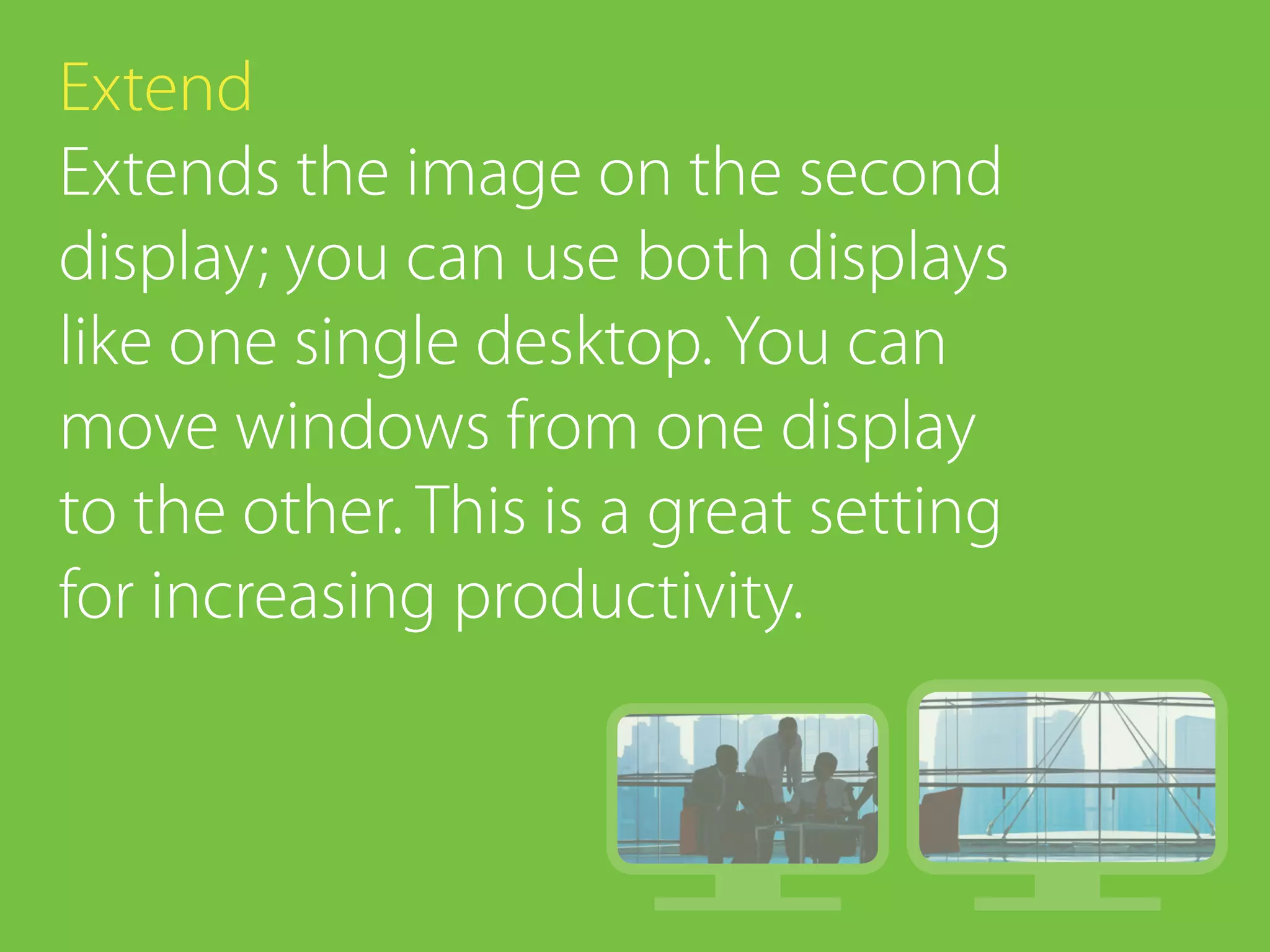 Extend

Extends the image on the second display; you can use both displays like one single desktop. You can move windows from one display to the other. This is a great setting for increasing productivity.